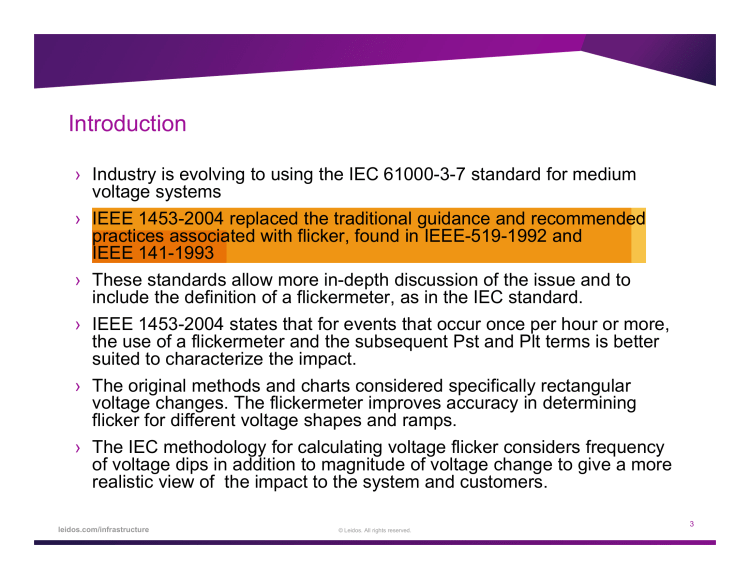 Introduction

› Industry is evolving to using the IEC 61000-3-7 standard for medium voltage systems

› IEEE 1453-2004 replaced the traditional guidance and recommended practices associated with flicker, found in IEEE-519-1992 and IEEE 141-1993

› These standards allow more in-depth discussion of the issue and to include the definition of a flickermeter, as in the IEC standard.

› IEEE 1453-2004 states that for events that occur once per hour or more, the use of a flickermeter and the subsequent Pst and Plt terms is better suited to characterize the impact.

› The original methods and charts considered specifically rectangular voltage changes. The flickermeter improves accuracy in determining flicker for different voltage shapes and ramps.

› The IEC methodology for calculating voltage flicker considers frequency of voltage dips in addition to magnitude of voltage change to give a more realistic view of the impact to the system and customers.

leidos.com/infrastructure

© Leidos. All rights reserved.

3